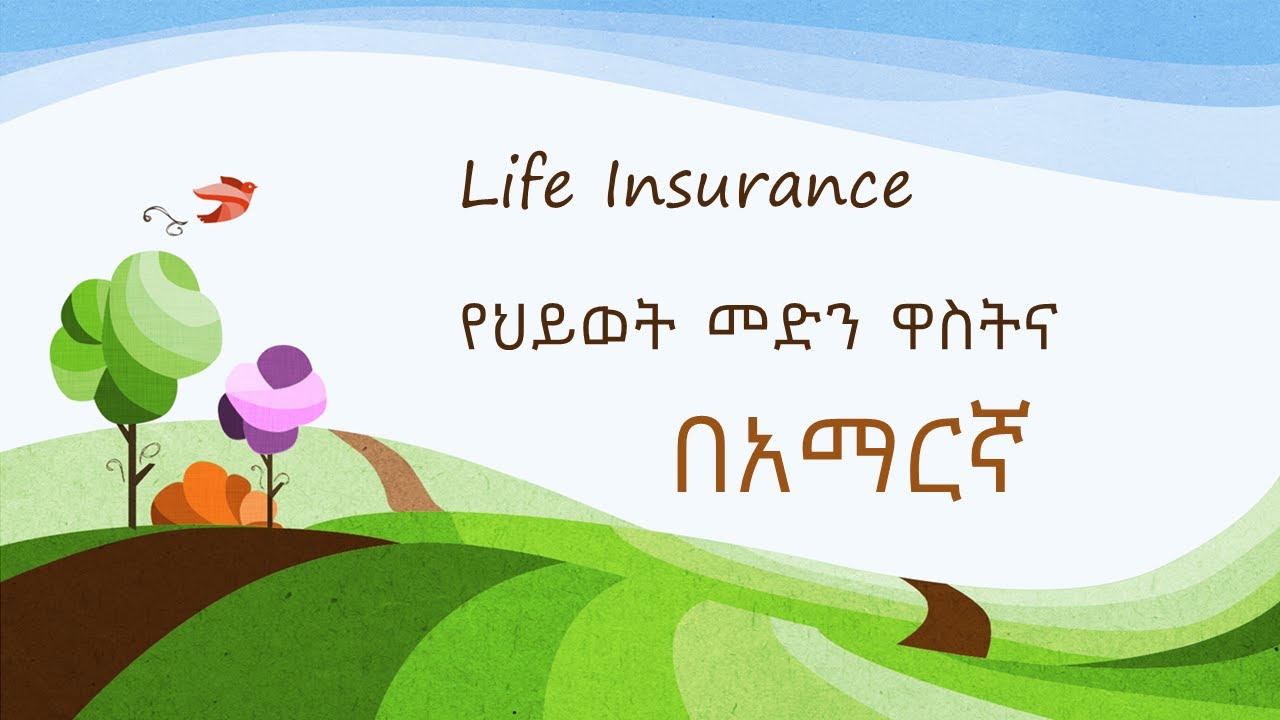 Life Insurance

የህይወት መድን ዋስትና

በአማርኛ